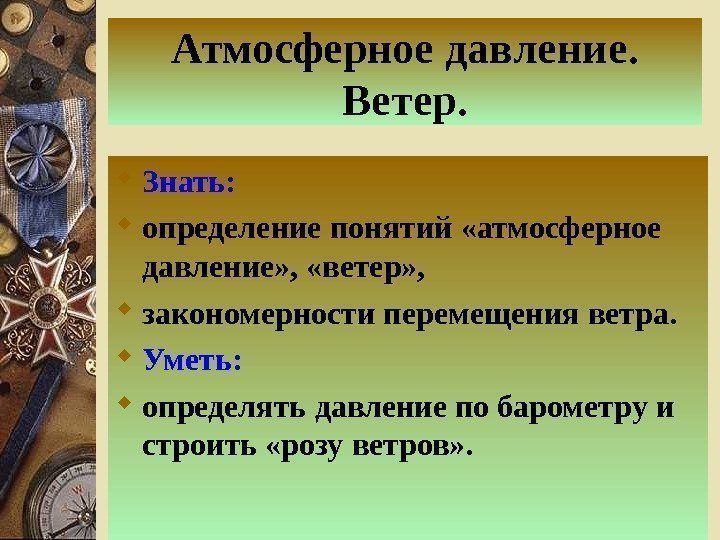 Атмосферное давление. Ветер.

Знать:

определение понятий «атмосферное давление», «ветер»,

закономерности перемещения ветра.

Уметь:

определять давление по барометру и строить «розу ветров».